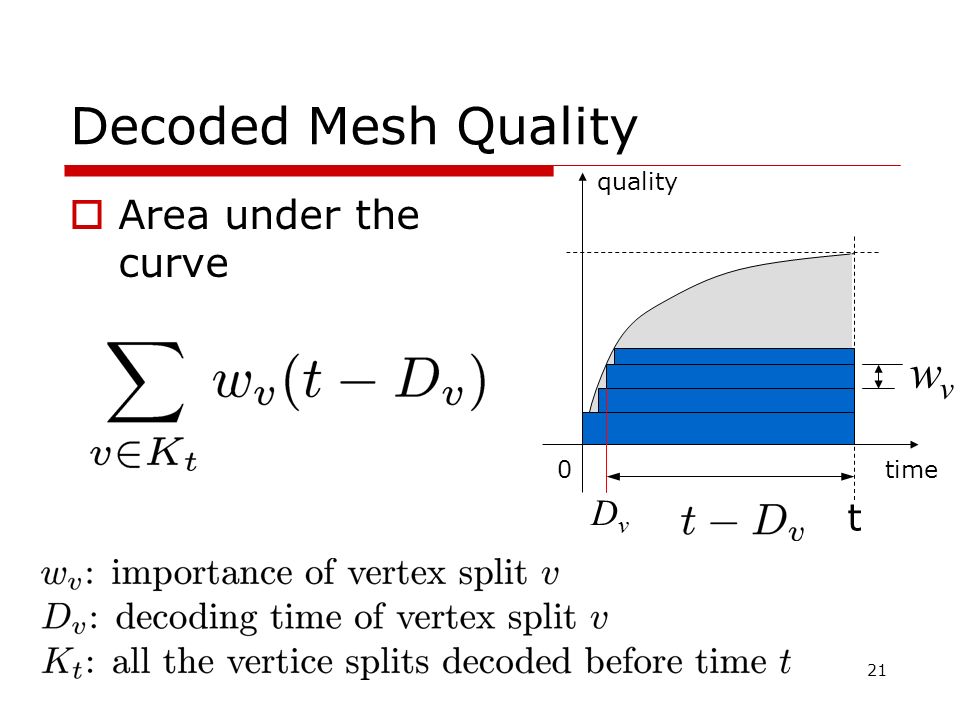 Decoded Mesh Quality

Area under the curve

$\sum_{v \in K_t} w_v(t - D_v)$

quality

$w_v$

0

time

$D_v$

$t - D_v$

t

$w_v$: importance of vertex split $v$
$D_v$: decoding time of vertex split $v$
$K_t$: all the vertice splits decoded before time $t$

21